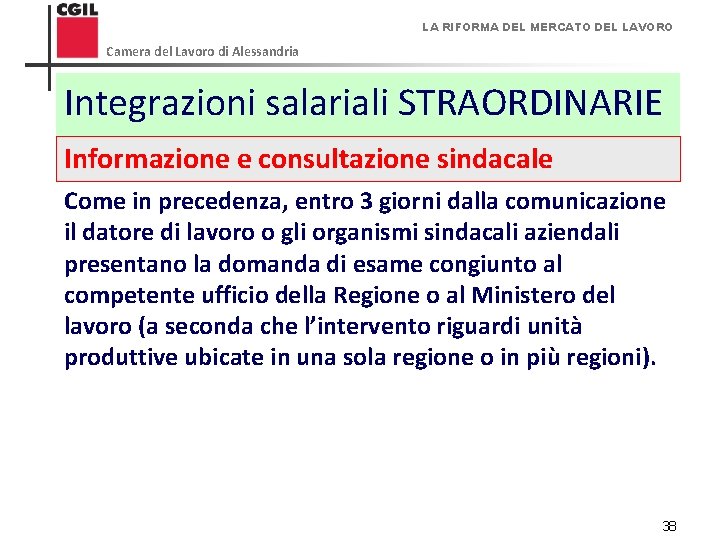 CGIL

Camera del Lavoro di Alessandria

LA RIFORMA DEL MERCATO DEL LAVORO

Integrazioni salariali STRAORDINARIE

Informazione e consultazione sindacale

Come in precedenza, entro 3 giorni dalla comunicazione il datore di lavoro o gli organismi sindacali aziendali presentano la domanda di esame congiunto al competente ufficio della Regione o al Ministero del lavoro (a seconda che l'intervento riguardi unità produttive ubicate in una sola regione o in più regioni).

38